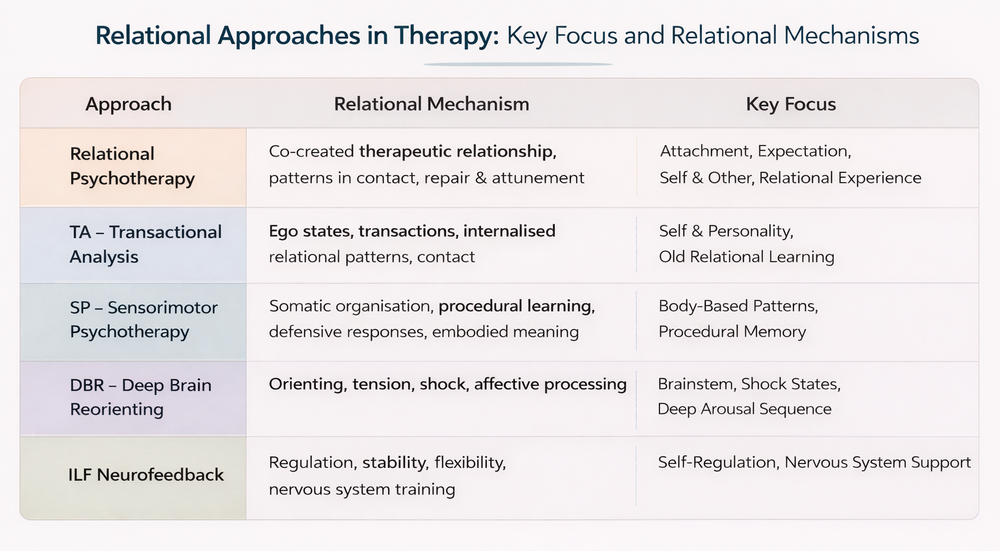 Relational Approaches in Therapy: Key Focus and Relational Mechanisms

| Approach | Relational Mechanism | Key Focus |
|---|---|---|
| Relational Psychotherapy | Co-created therapeutic relationship, patterns in contact, repair & attunement | Attachment, Expectation, Self & Other, Relational Experience |
| TA – Transactional Analysis | Ego states, transactions, internalised relational patterns, contact | Self & Personality, Old Relational Learning |
| SP – Sensorimotor Psychotherapy | Somatic organisation, procedural learning, defensive responses, embodied meaning | Body-Based Patterns, Procedural Memory |
| DBR – Deep Brain Reorienting | Orienting, tension, shock, affective processing | Brainstem, Shock States, Deep Arousal Sequence |
| ILF Neurofeedback | Regulation, stability, flexibility, nervous system training | Self-Regulation, Nervous System Support |